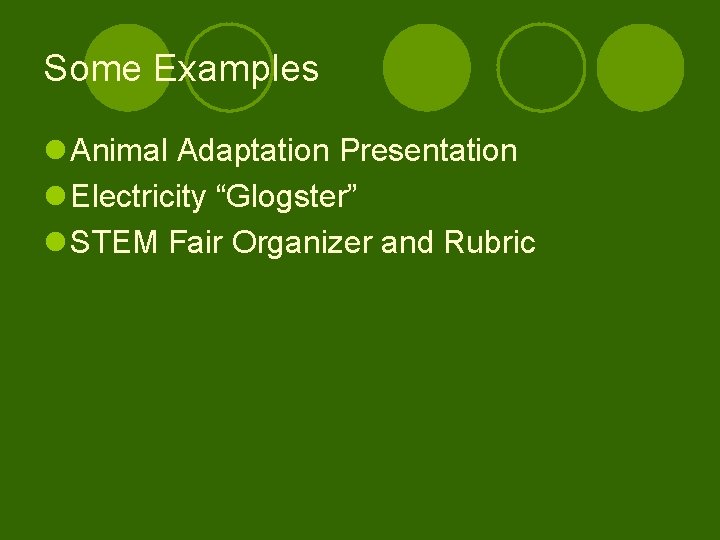 Some Examples

Animal Adaptation Presentation
Electricity “Glogster”
STEM Fair Organizer and Rubric